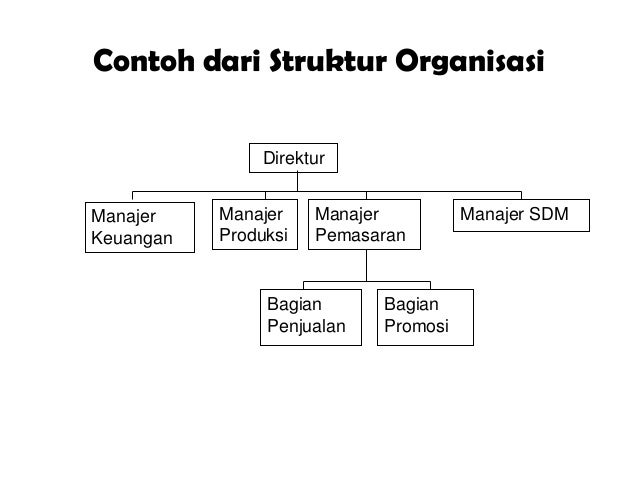 Contoh dari Struktur Organisasi

Direktur

Manajer Keuangan

Manajer Produksi

Manajer Pemasaran

Manajer SDM

Bagian Penjualan

Bagian Promosi